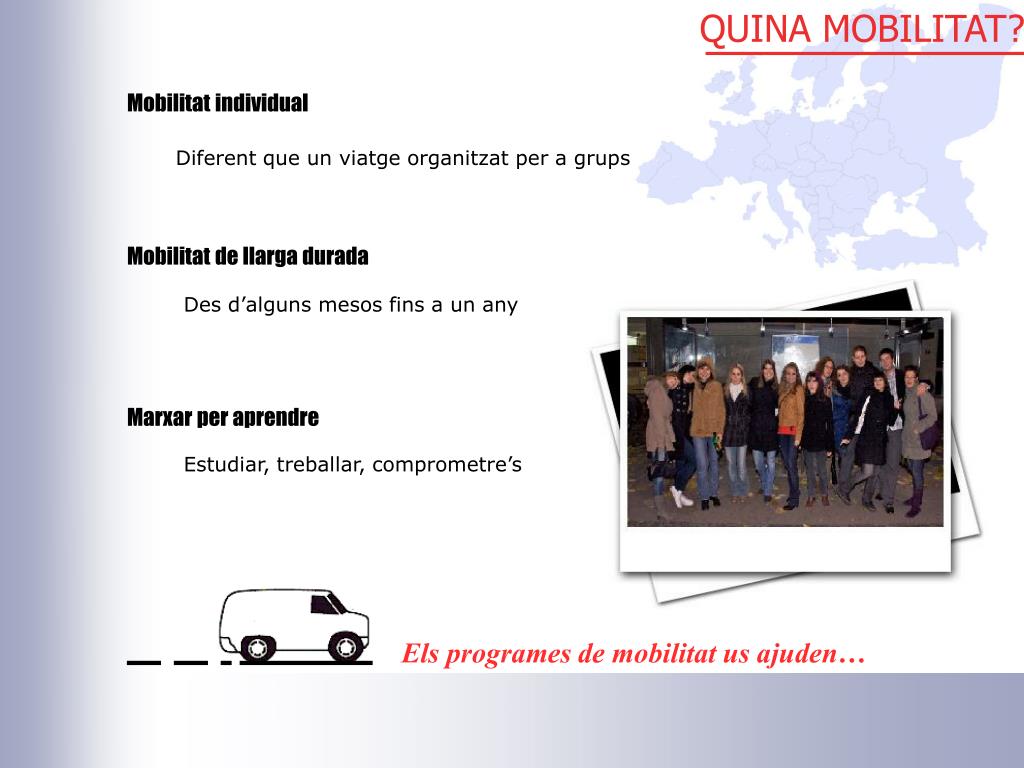 QUINA MOBILITAT?

Mobilitat individual

Diferent que un viatge organitzat per a grups

Mobilitat de llarga durada

Des d’alguns mesos fins a un any

Marxar per aprendre

Estudiar, treballar, comprometre’s

Els programes de mobilitat us ajuden…